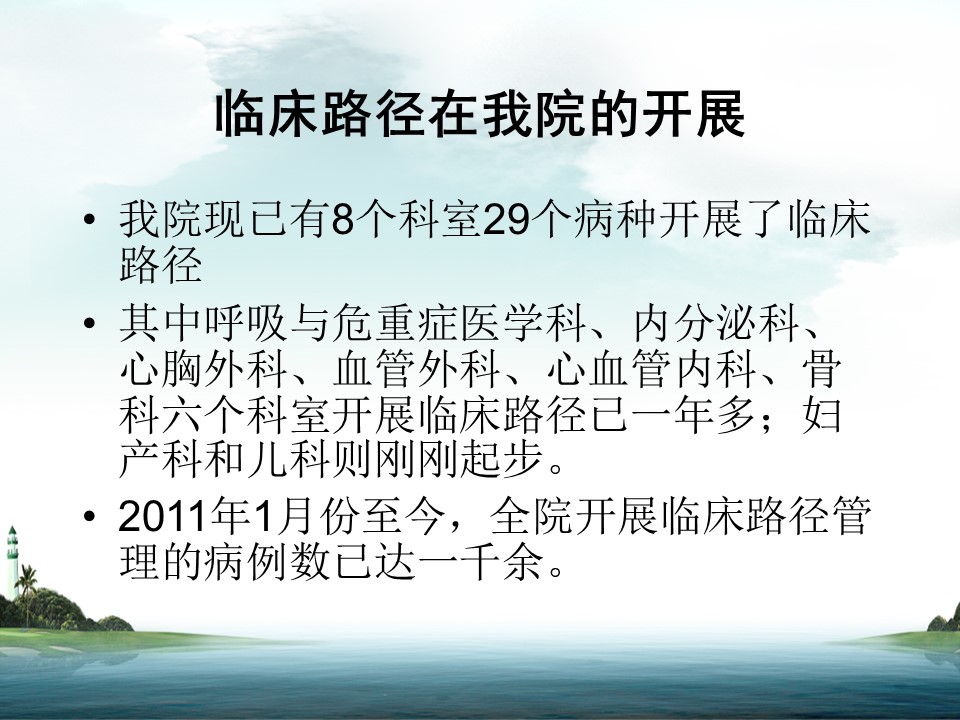 临床路径在我院的开展

• 我院现已有8个科室29个病种开展了临床路径

• 其中呼吸与危重症医学科、内分泌科、心胸外科、血管外科、心血管内科、骨科六个科室开展临床路径已一年多；妇产科和儿科则刚刚起步。

• 2011年1月份至今，全院开展临床路径管理的病例数已达一千余。